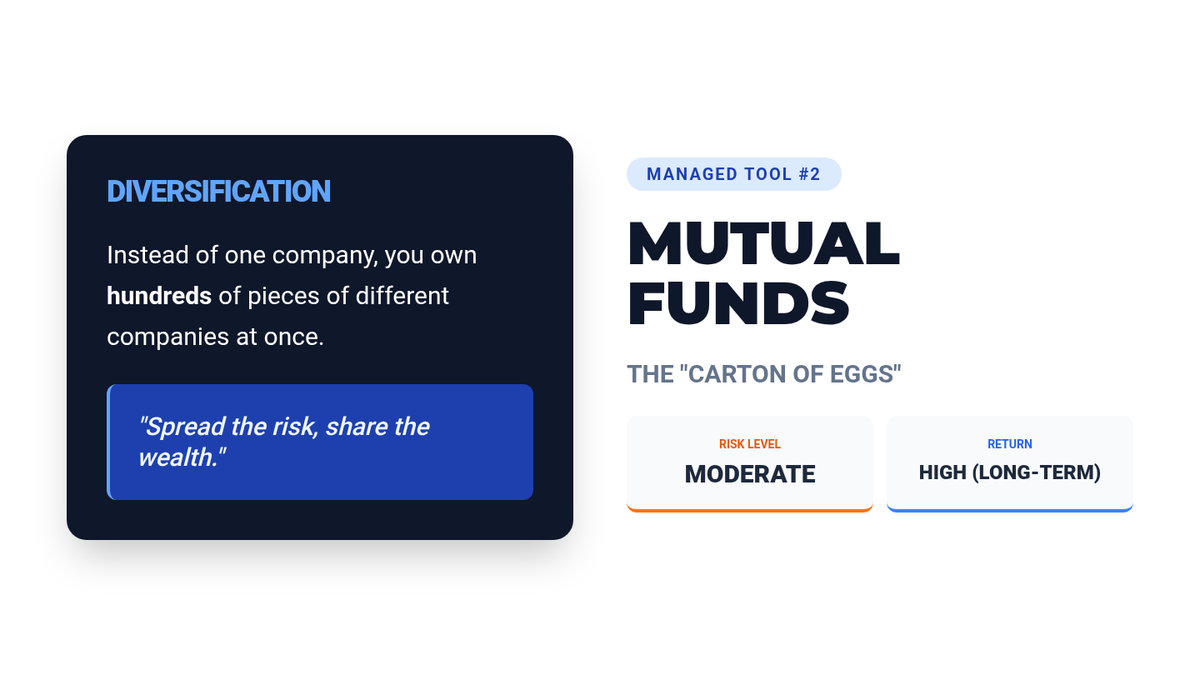 DIVERSIFICATION

Instead of one company, you own hundreds of pieces of different companies at once.

"Spread the risk, share the wealth."

MANAGED TOOL #2

MUTUAL FUNDS

THE "CARTON OF EGGS"

RISK LEVEL
MODERATE

RETURN
HIGH (LONG-TERM)